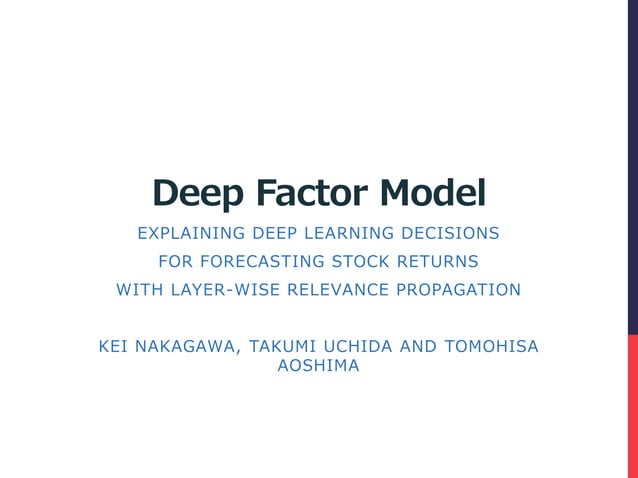 Deep Factor Model

EXPLAINING DEEP LEARNING DECISIONS
FOR FORECASTING STOCK RETURNS
WITH LAYER-WISE RELEVANCE PROPAGATION

KEI NAKAGAWA, TAKUMI UCHIDA AND TOMOHISA AOSHIMA